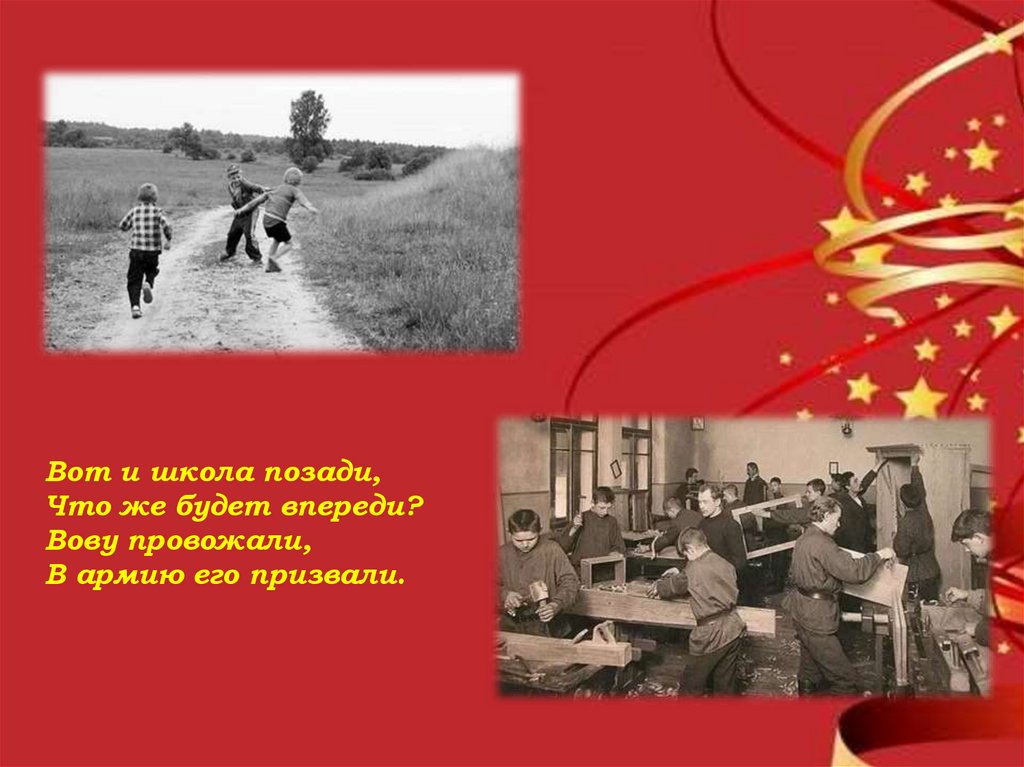 Вот и школа позади,
Что же будет впереди?
Вову провожали,
В армию его призвали.